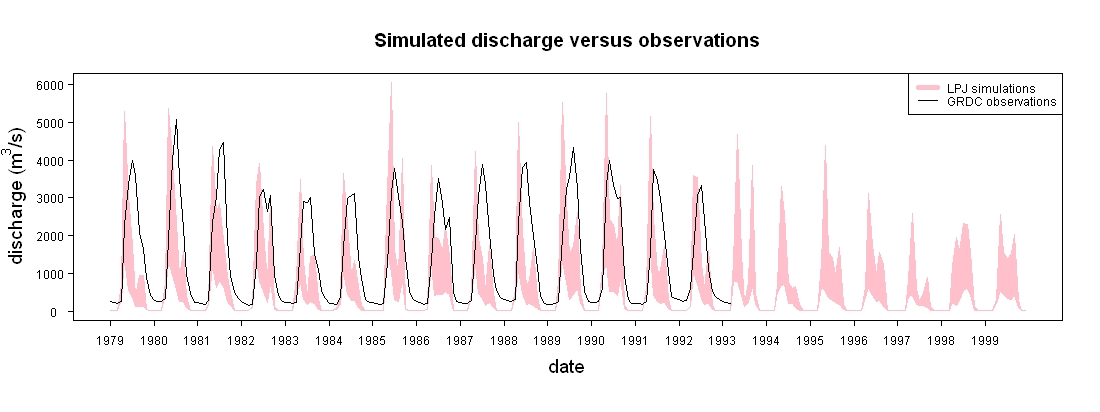 Simulated discharge versus observations

LPJ simulations
GRDC observations

discharge ($m^3/s$)

6000
5000
4000
3000
2000
1000
0

1979 1980 1981 1982 1983 1984 1985 1986 1987 1988 1989 1990 1991 1992 1993 1994 1995 1996 1997 1998 1999

date